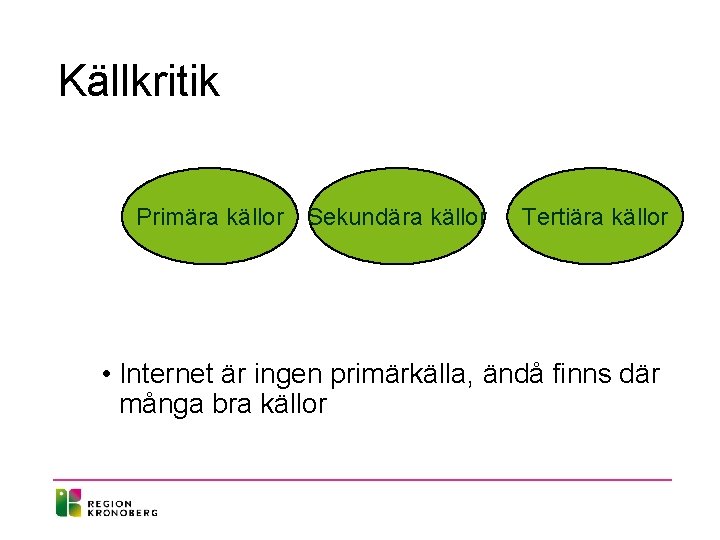 Källkritik

Primära källor

Sekundära källor

Tertiära källor

• Internet är ingen primärkälla, ändå finns där många bra källor

REGION KRONOBERG